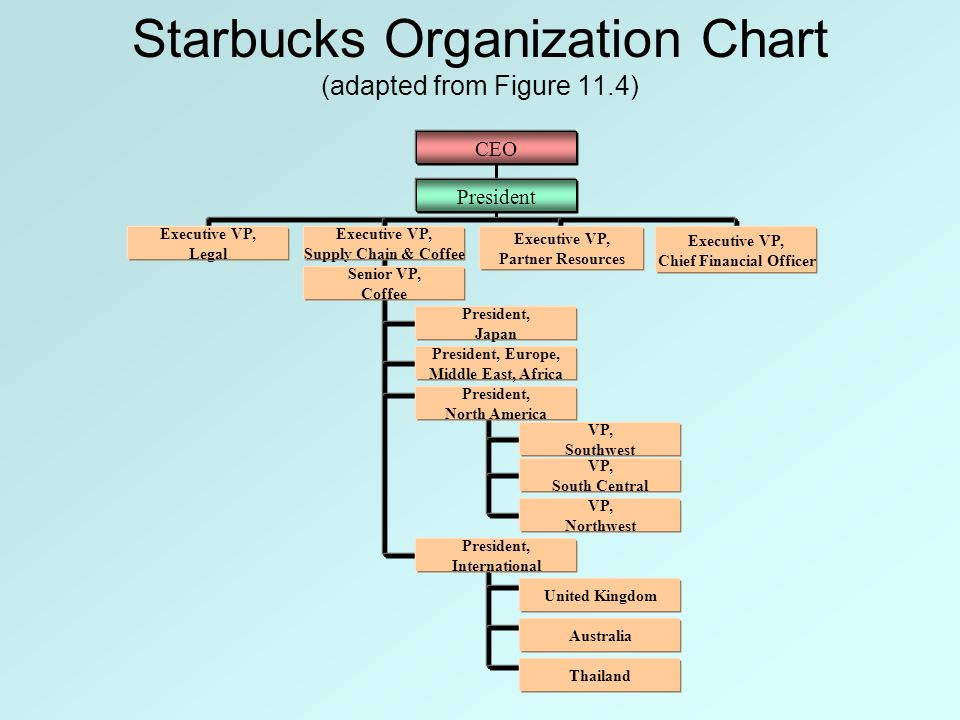 Starbucks Organization Chart
(adapted from Figure 11.4)

CEO

President

Executive VP, Legal

Executive VP, Supply Chain & Coffee

Executive VP, Partner Resources

Executive VP, Chief Financial Officer

Senior VP, Coffee

President, Japan

President, Europe, Middle East, Africa

President, North America

VP, Southwest

VP, South Central

VP, Northwest

President, International

United Kingdom

Australia

Thailand